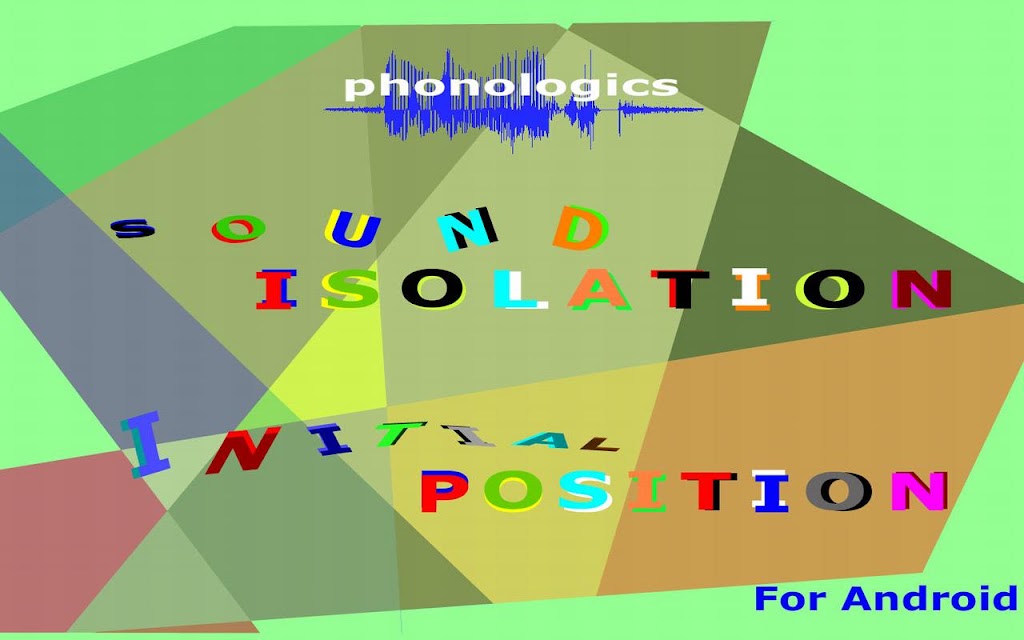 phonologics

SOUND ISOLATION

INITIAL POSITION

For Android